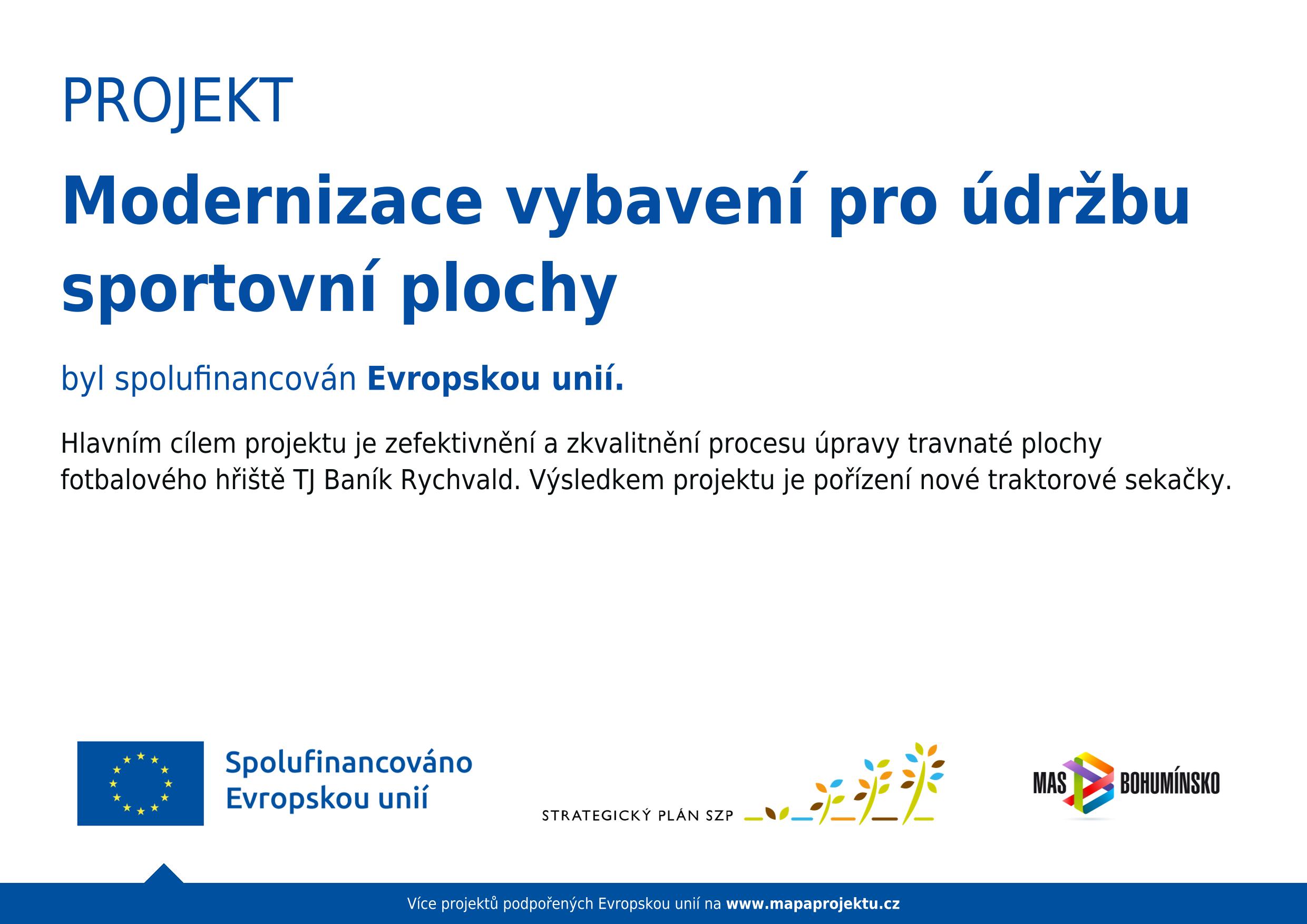 PROJEKT

Modernizace vybavení pro údržbu sportovní plochy

byl spolufinancován Evropskou unií.

Hlavním cílem projektu je zefektivnění a zkvalitnění procesu úpravy travnaté plochy fotbalového hřiště TJ Baník Rychvald. Výsledkem projektu je pořízení nové traktorové sekačky.

Spolufinancováno Evropskou unií

STRATEGICKÝ PLÁN SZP

MAS BOHUMÍNSKO

Více projektů podpořených Evropskou unií na www.mapaprojektu.cz